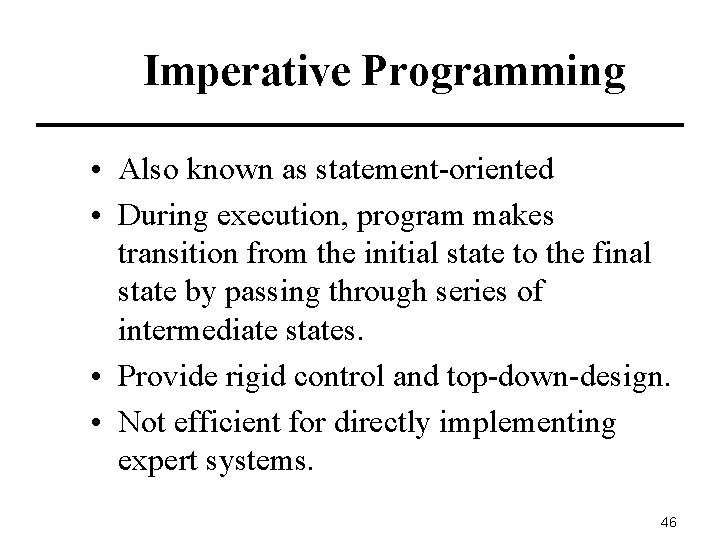 Imperative Programming

• Also known as statement-oriented
• During execution, program makes transition from the initial state to the final state by passing through series of intermediate states.
• Provide rigid control and top-down-design.
• Not efficient for directly implementing expert systems.

46